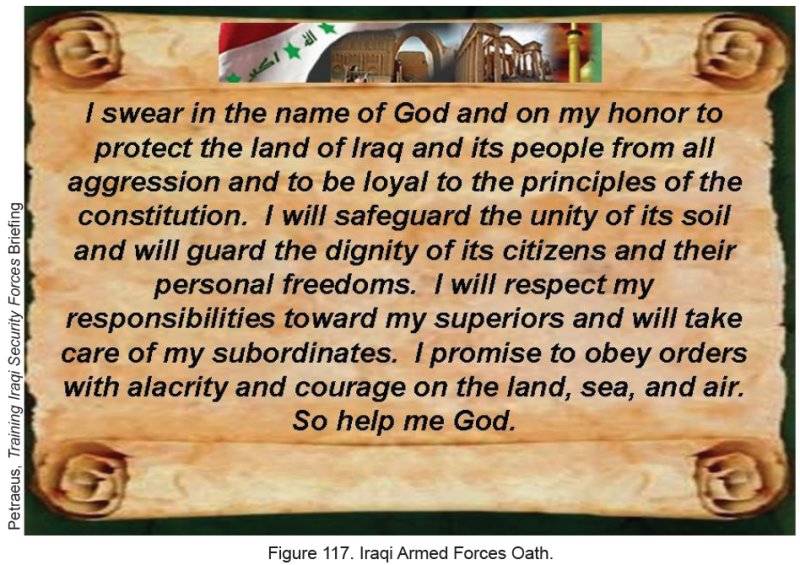 الله اكبر

I swear in the name of God and on my honor to protect the land of Iraq and its people from all aggression and to be loyal to the principles of the constitution. I will safeguard the unity of its soil and will guard the dignity of its citizens and their personal freedoms. I will respect my responsibilities toward my superiors and will take care of my subordinates. I promise to obey orders with alacrity and courage on the land, sea, and air. So help me God.

Petraeus, Training Iraqi Security Forces Briefing

Figure 117. Iraqi Armed Forces Oath.